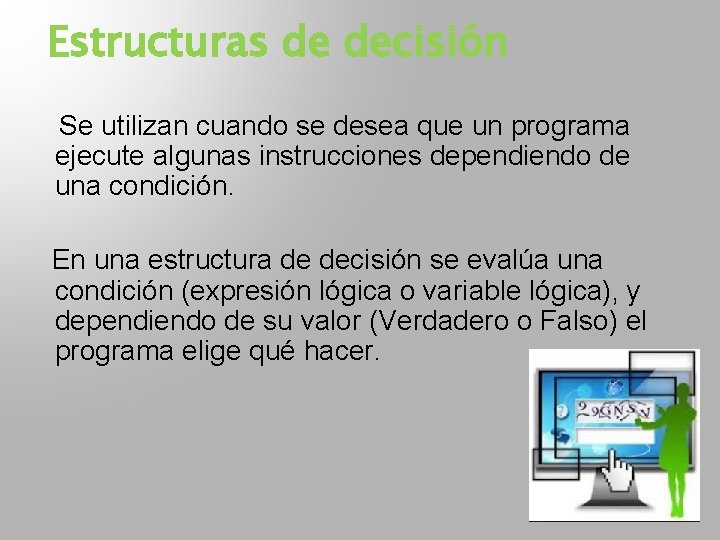 Estructuras de decisión

Se utilizan cuando se desea que un programa ejecute algunas instrucciones dependiendo de una condición.

En una estructura de decisión se evalúa una condición (expresión lógica o variable lógica), y dependiendo de su valor (Verdadero o Falso) el programa elige qué hacer.

29GNSN